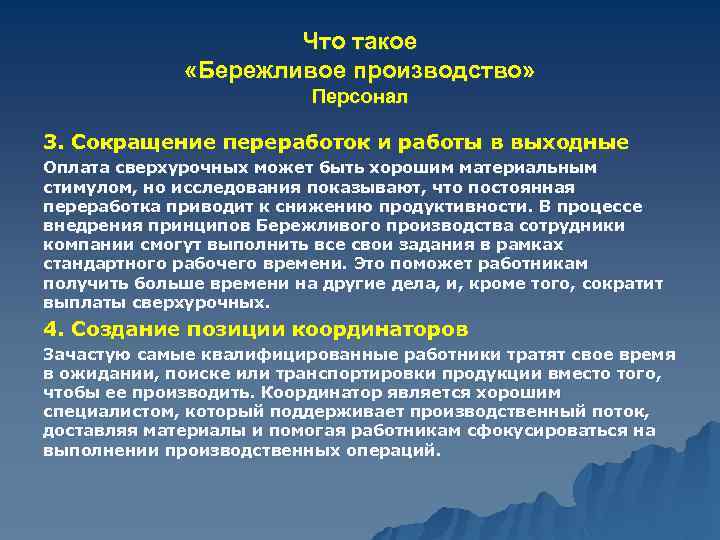 Что такое
«Бережливое производство»
Персонал

3. Сокращение переработок и работы в выходные

Оплата сверхурочных может быть хорошим материальным стимулом, но исследования показывают, что постоянная переработка приводит к снижению продуктивности. В процессе внедрения принципов Бережливого производства сотрудники компании смогут выполнить все свои задания в рамках стандартного рабочего времени. Это поможет работникам получить больше времени на другие дела, и, кроме того, сократит выплаты сверхурочных.

4. Создание позиции координаторов

Зачастую самые квалифицированные работники тратят свое время в ожидании, поиске или транспортировки продукции вместо того, чтобы ее производить. Координатор является хорошим специалистом, который поддерживает производственный поток, доставляя материалы и помогая работникам сфокусироваться на выполнении производственных операций.